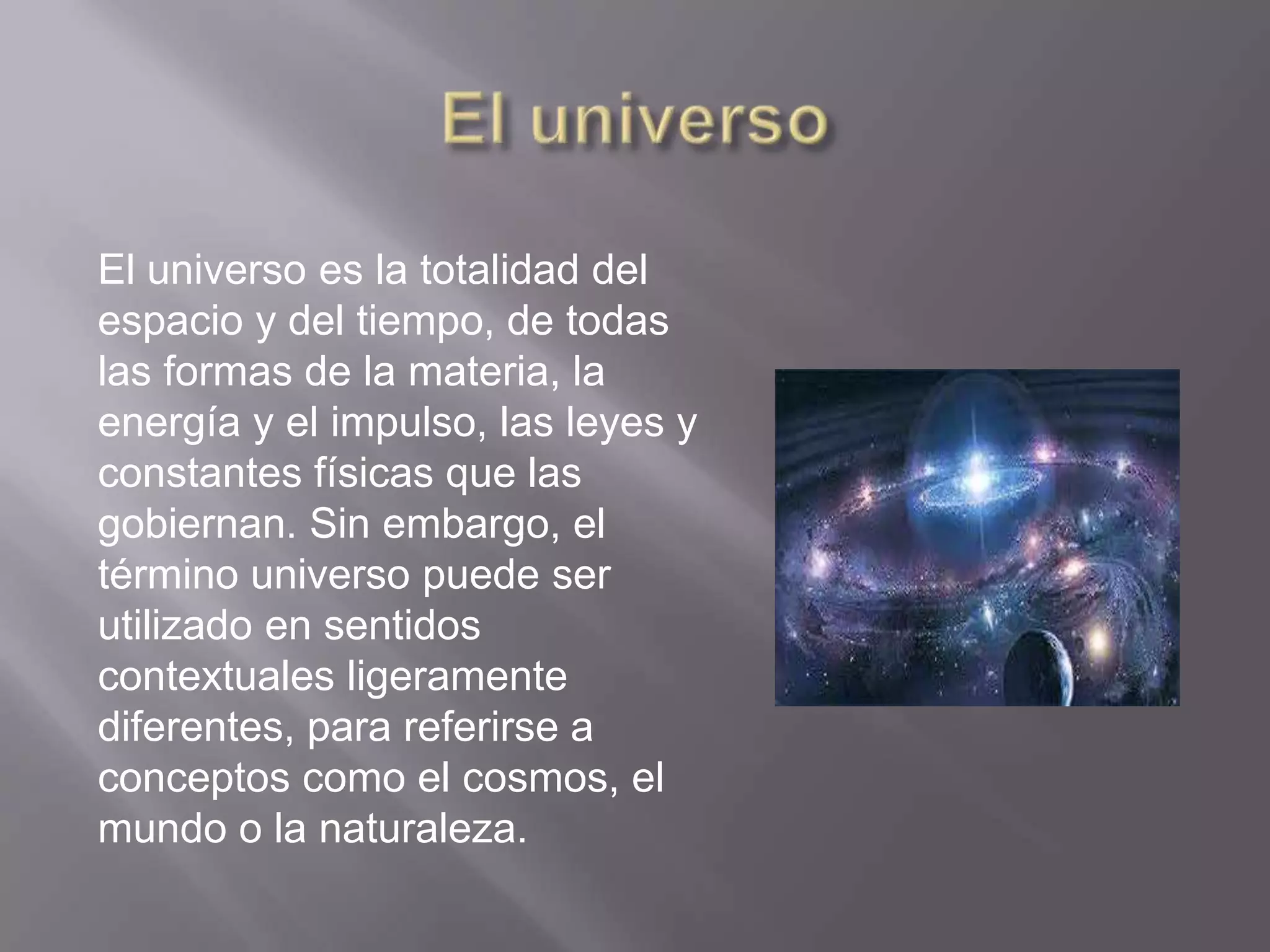 El universo

El universo es la totalidad del espacio y del tiempo, de todas las formas de la materia, la energía y el impulso, las leyes y constantes físicas que las gobiernan. Sin embargo, el término universo puede ser utilizado en sentidos contextuales ligeramente diferentes, para referirse a conceptos como el cosmos, el mundo o la naturaleza.